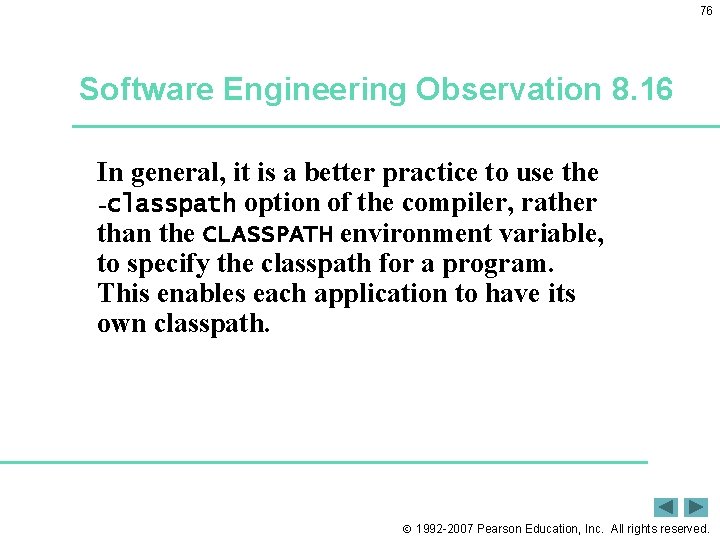 76

Software Engineering Observation 8.16

In general, it is a better practice to use the -classpath option of the compiler, rather than the CLASSPATH environment variable, to specify the classpath for a program. This enables each application to have its own classpath.

© 1992-2007 Pearson Education, Inc. All rights reserved.